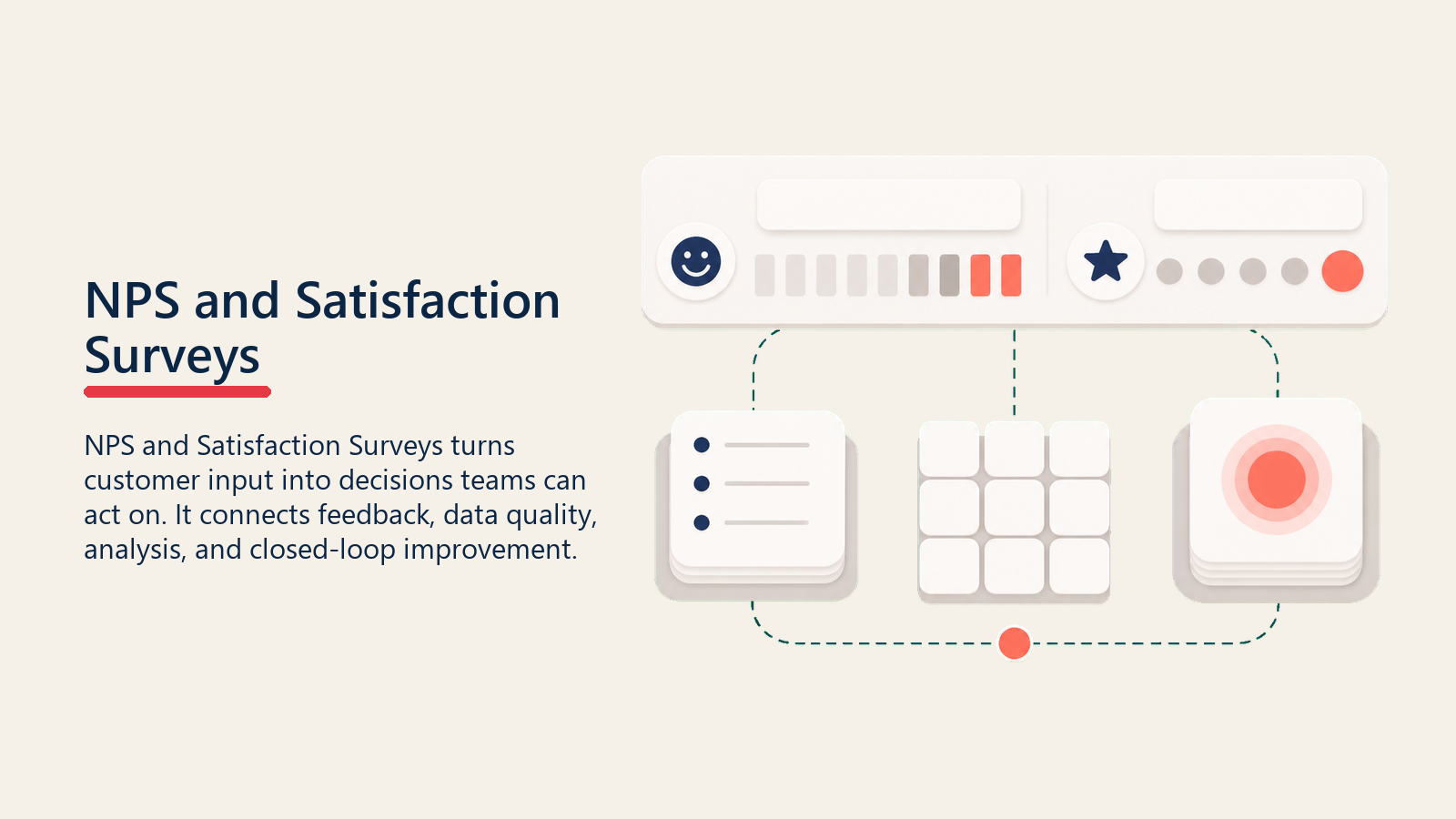 NPS and Satisfaction Surveys

NPS and Satisfaction Surveys turns customer input into decisions teams can act on. It connects feedback, data quality, analysis, and closed-loop improvement.